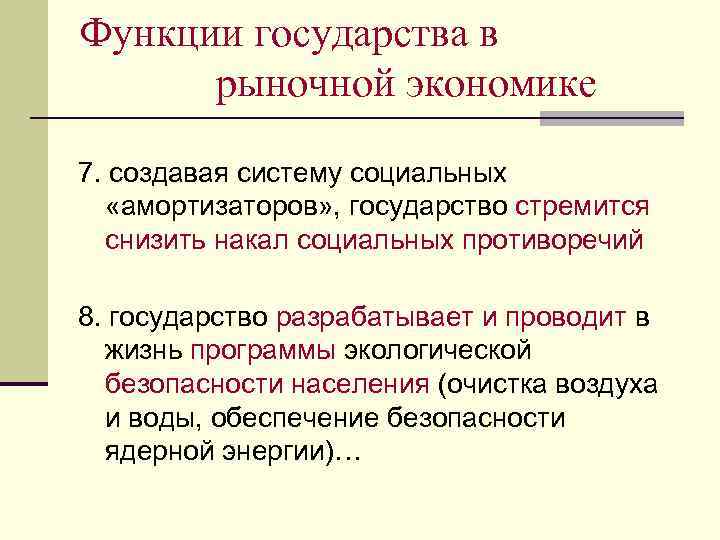 Функции государства в рыночной экономике

7. создавая систему социальных «амортизаторов», государство стремится снизить накал социальных противоречий

8. государство разрабатывает и проводит в жизнь программы экологической безопасности населения (очистка воздуха и воды, обеспечение безопасности ядерной энергии)…